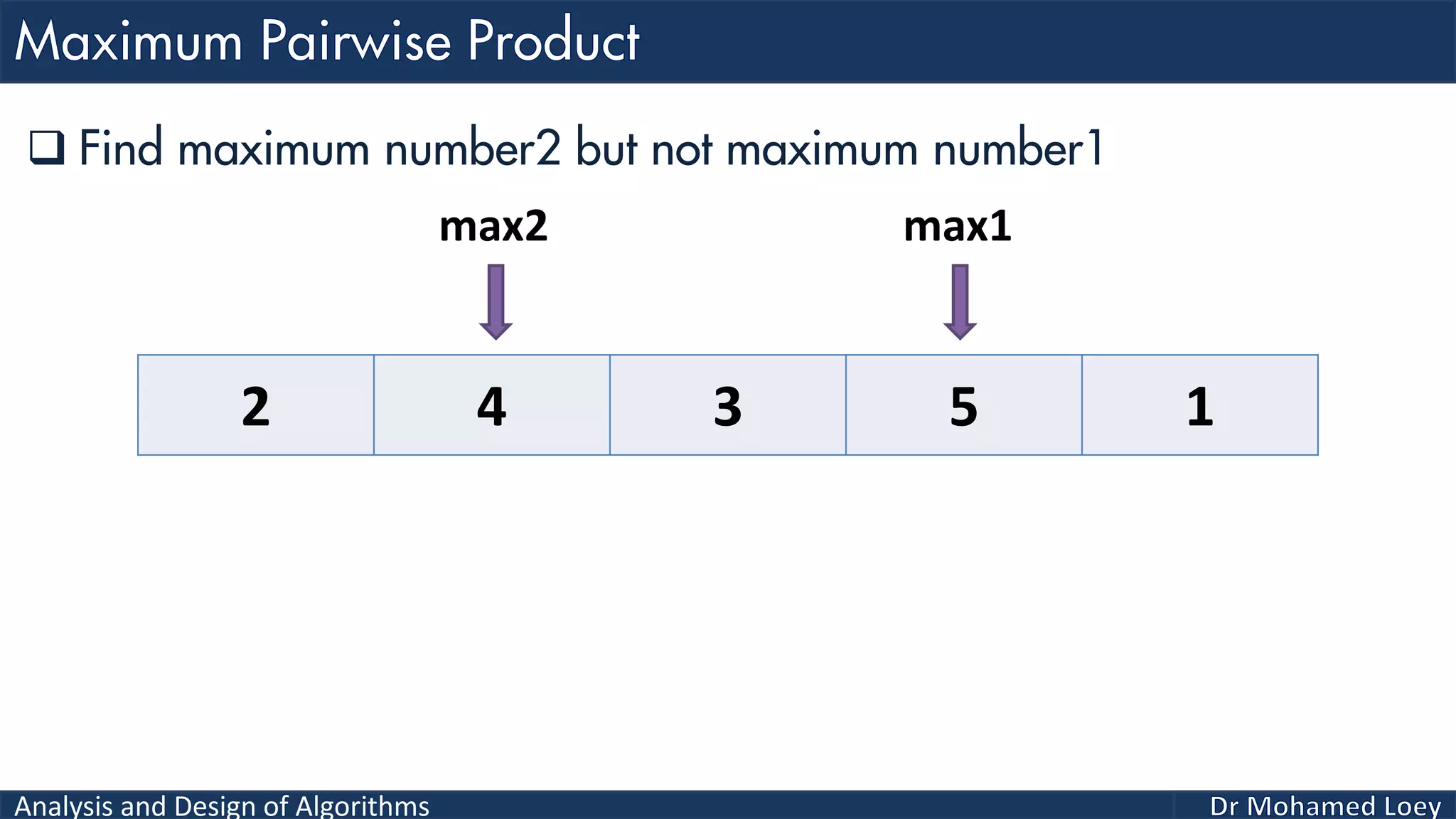 Maximum Pairwise Product

❑ Find maximum number2 but not maximum number1

max2

max1

| 2 | 4 | 3 | 5 | 1 |
|---|---|---|---|---|

Analysis and Design of Algorithms

Dr Mohamed Loey